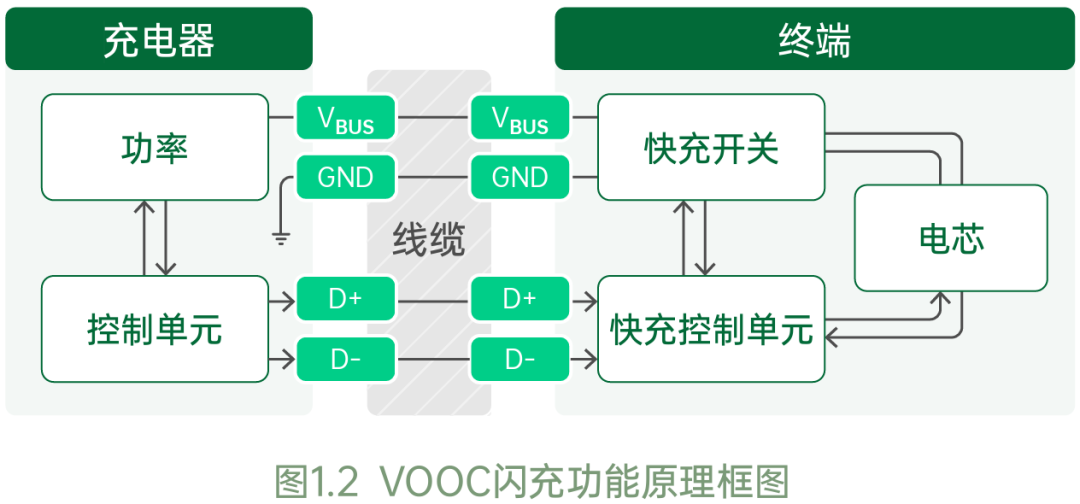 充电器

终端

功率

$V_{BUS}$

$V_{BUS}$

快充开关

GND

GND

线缆

电芯

控制单元

D+

D+

快充控制单元

D-

D-

图1.2 VOOC闪充功能原理框图